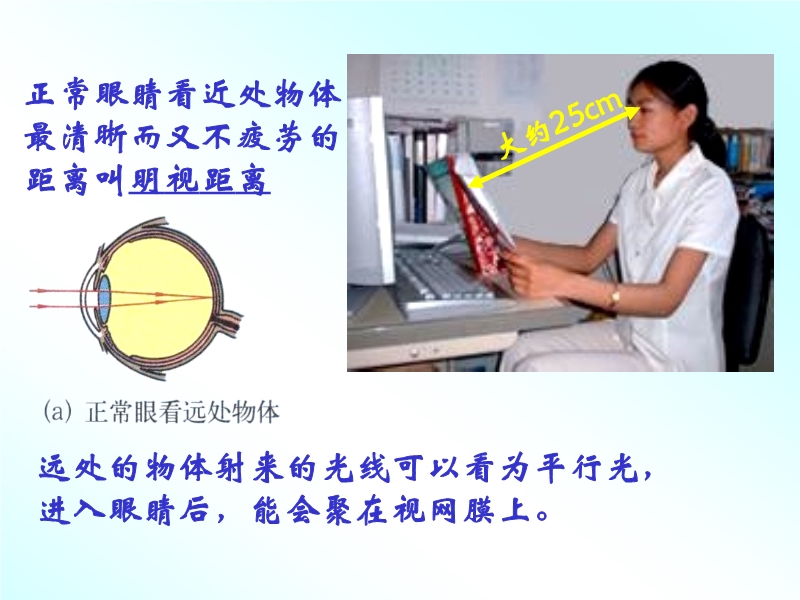 正常眼睛看近处物体最清晰而又不疲劳的距离叫明视距离

大约25cm

(a) 正常眼看远处物体

远处的物体射来的光线可以看为平行光，进入眼睛后，能会聚在视网膜上。